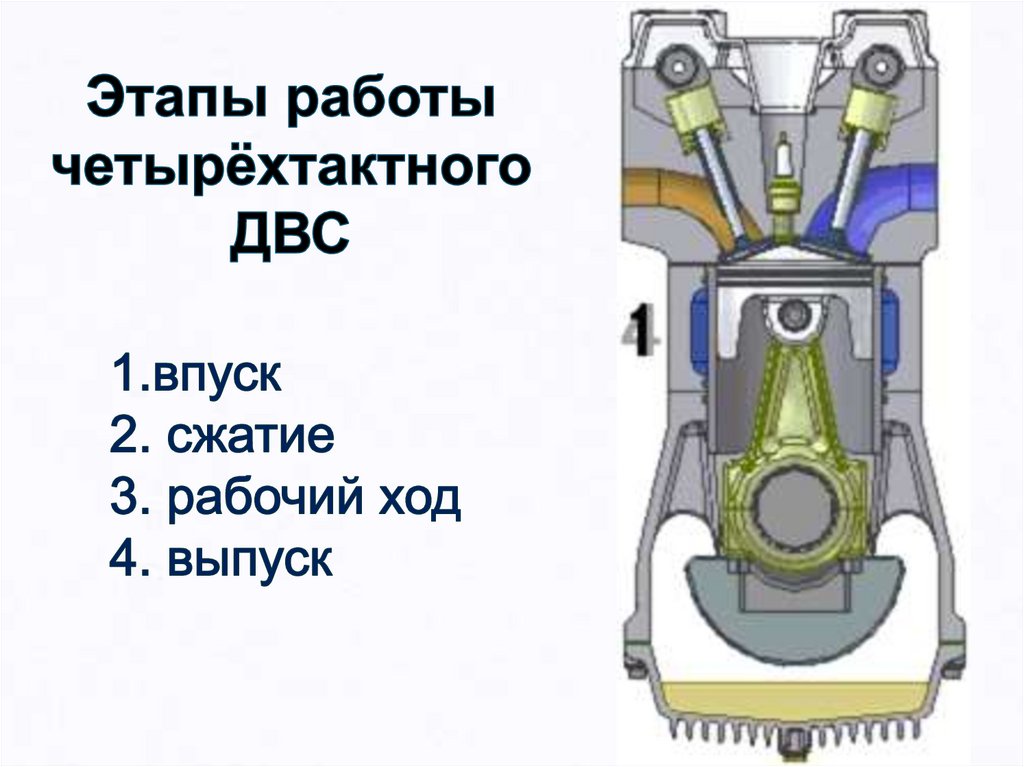 Этапы работы четырёхтактного ДВС

1.впуск
2. сжатие
3. рабочий ход
4. выпуск

1